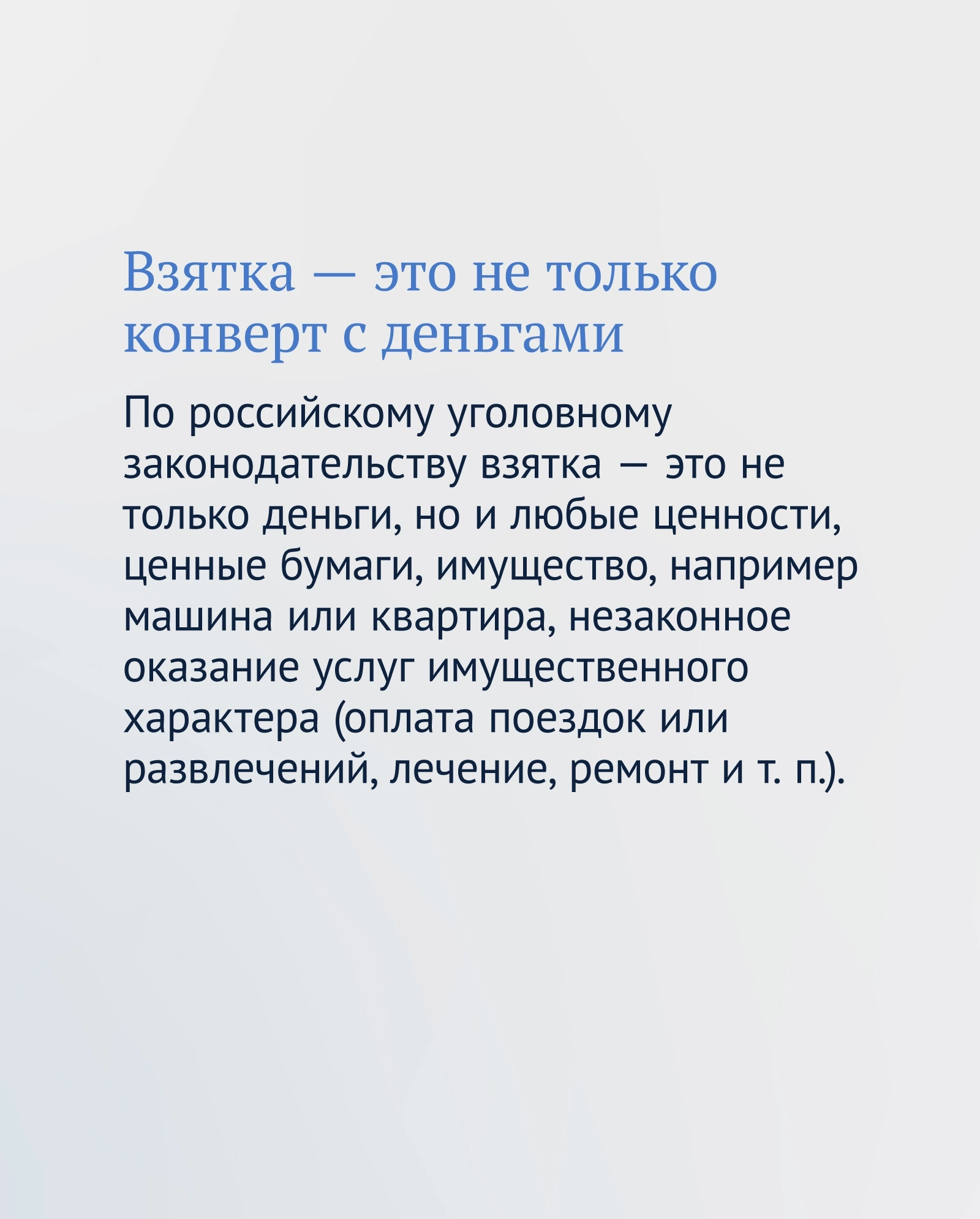 Взятка — это не только конверт с деньгами

По российскому уголовному законодательству взятка — это не только деньги, но и любые ценности, ценные бумаги, имущество, например машина или квартира, незаконное оказание услуг имущественного характера (оплата поездок или развлечений, лечение, ремонт и т. п.).